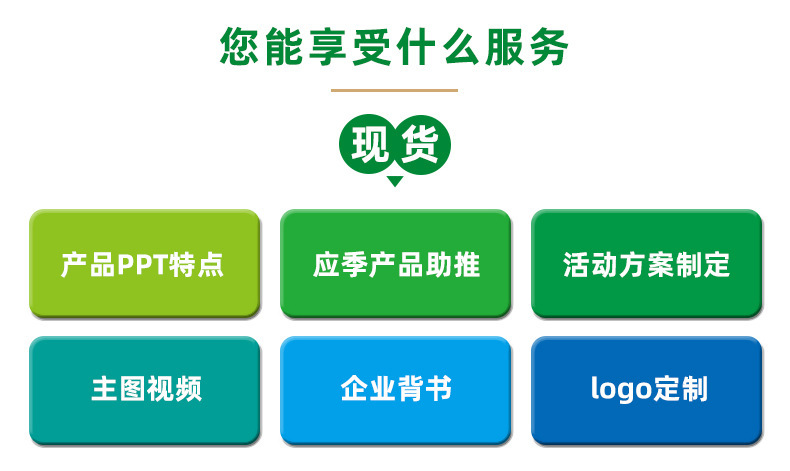 您能享受什么服务

现货

产品PPT特点

应季产品助推

活动方案制定

主图视频

企业背书

logo定制